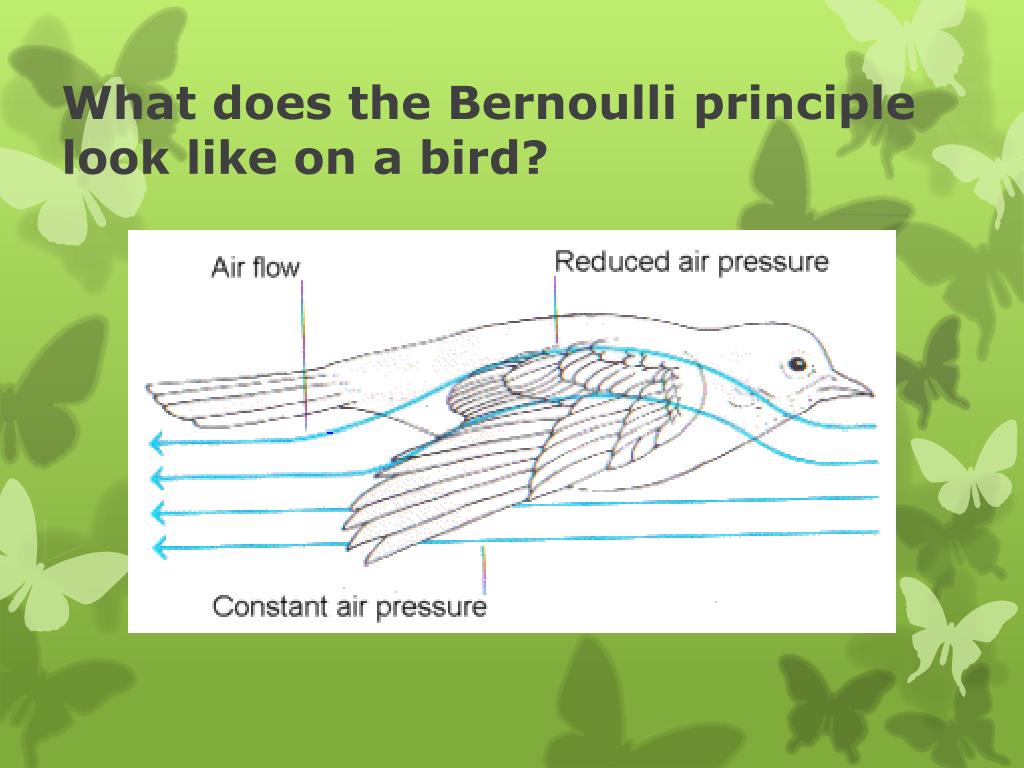 What does the Bernoulli principle look like on a bird?

Air flow

Reduced air pressure

Constant air pressure